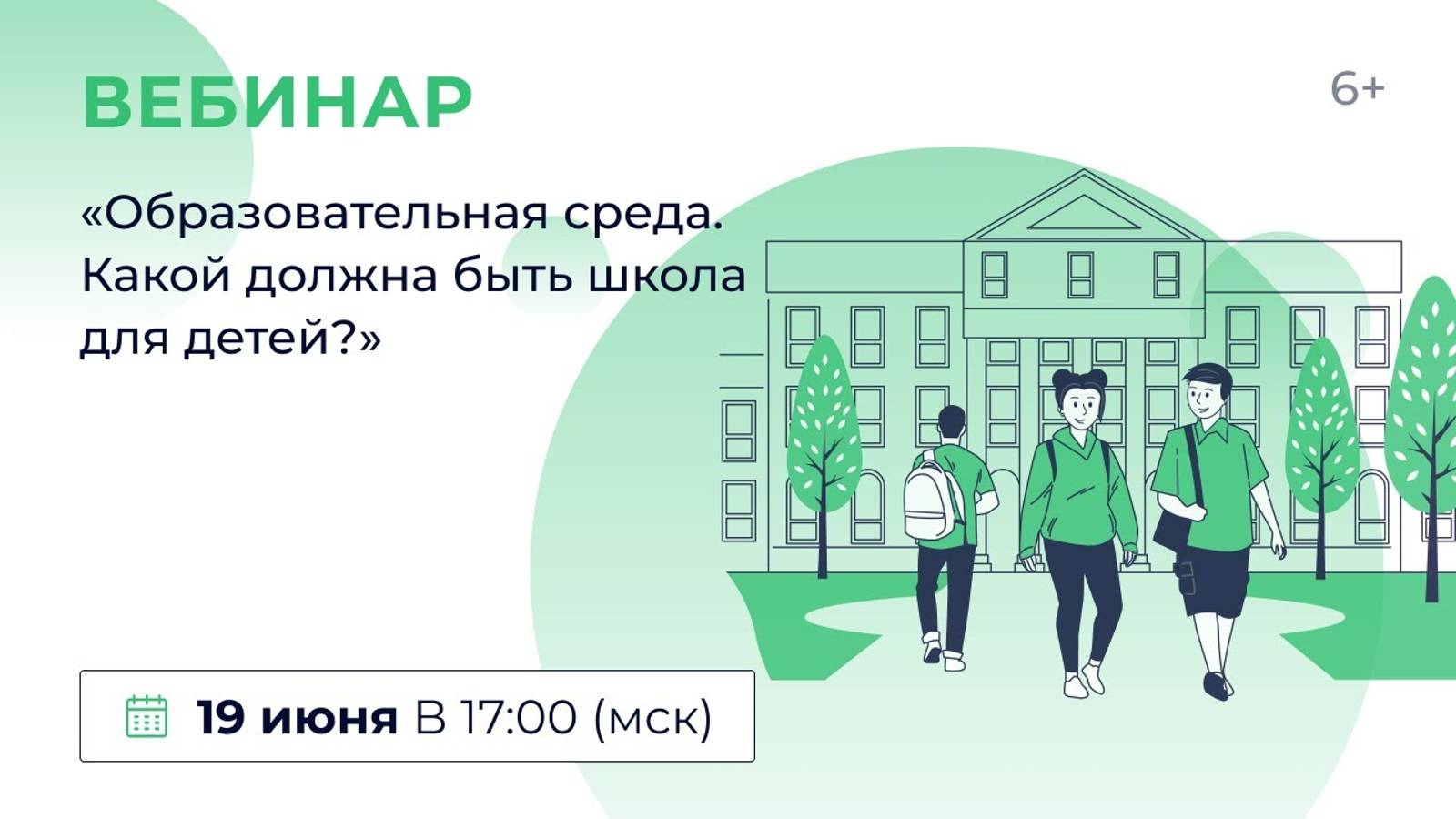 ВЕБИНАР

6+

«Образовательная среда. Какой должна быть школа для детей?»

19 июня В 17:00 (мск)